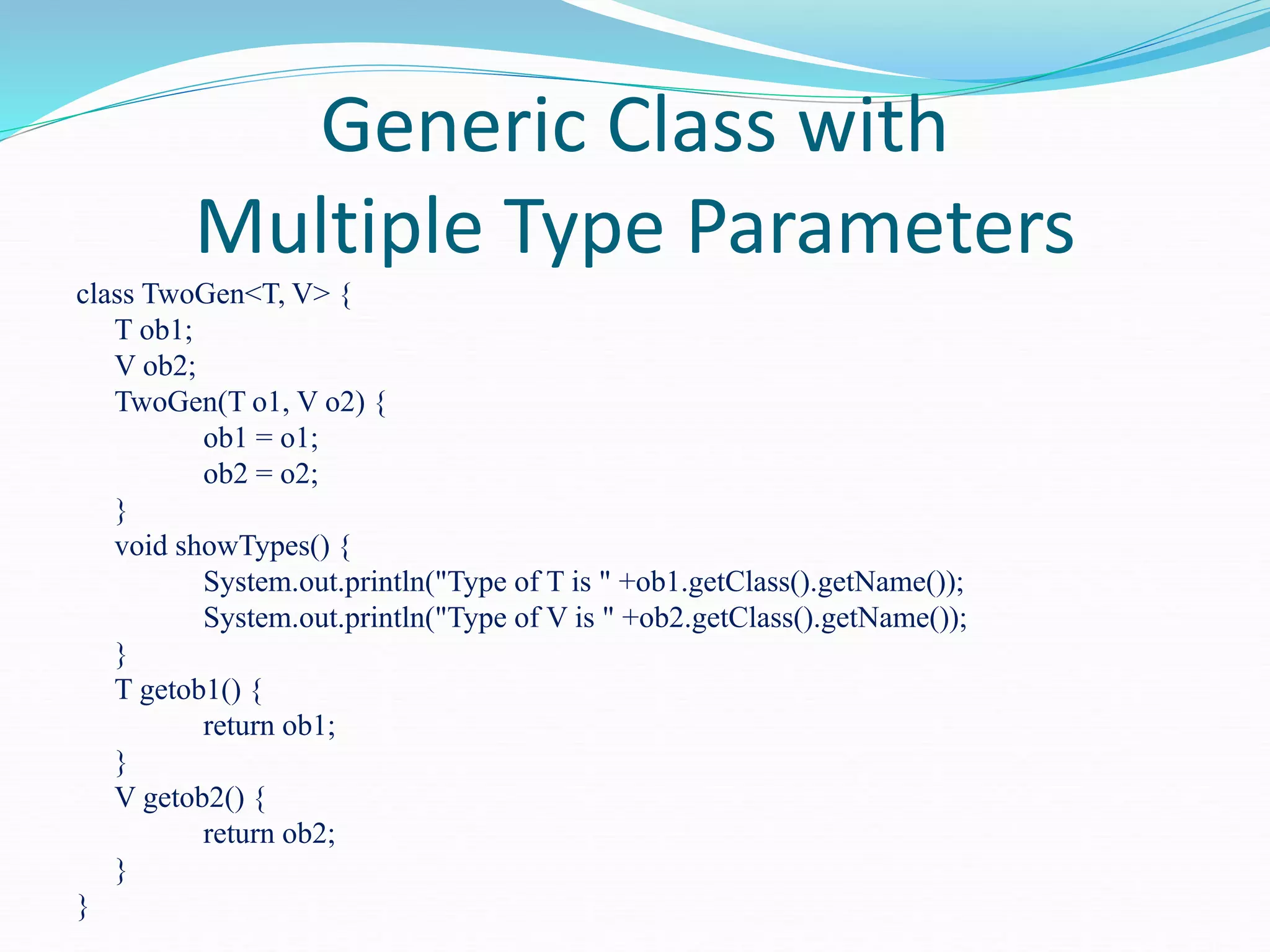 Generic Class with Multiple Type Parameters

class TwoGen<T, V> {
T ob1;
V ob2;
TwoGen(T o1, V o2) {
ob1 = o1;
ob2 = o2;
}
void showTypes() {
System.out.println("Type of T is " +ob1.getClass().getName());
System.out.println("Type of V is " +ob2.getClass().getName());
}
T getob1() {
return ob1;
}
V getob2() {
return ob2;
}
}